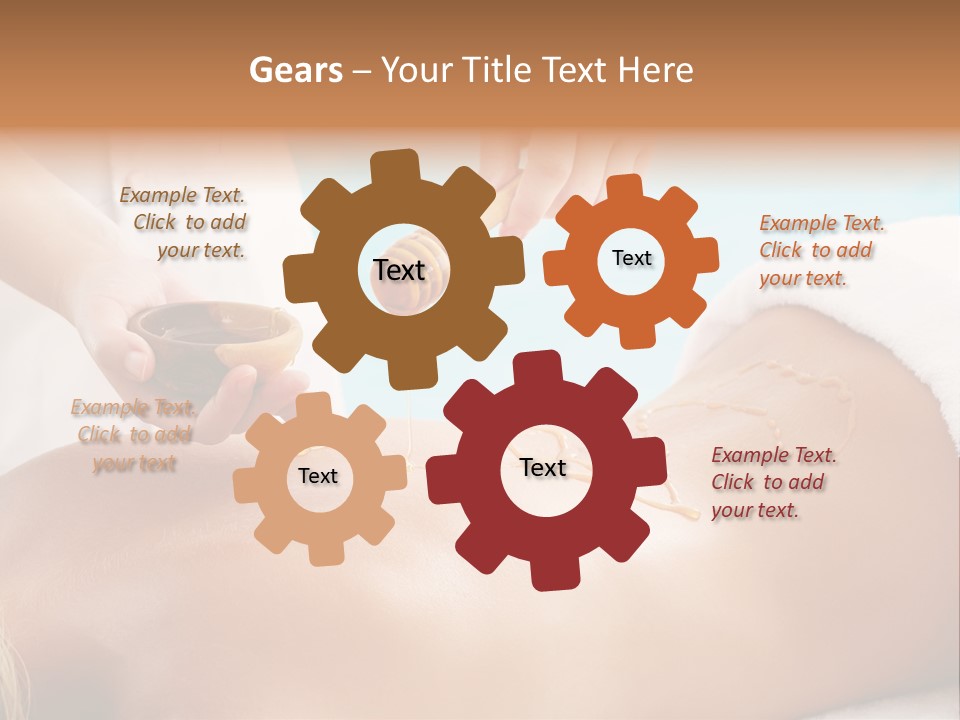 Gears – Your Title Text Here

Example Text. Click to add your text.

Text

Text

Example Text. Click to add your text.

Example Text. Click to add your text

Text

Text

Example Text. Click to add your text.